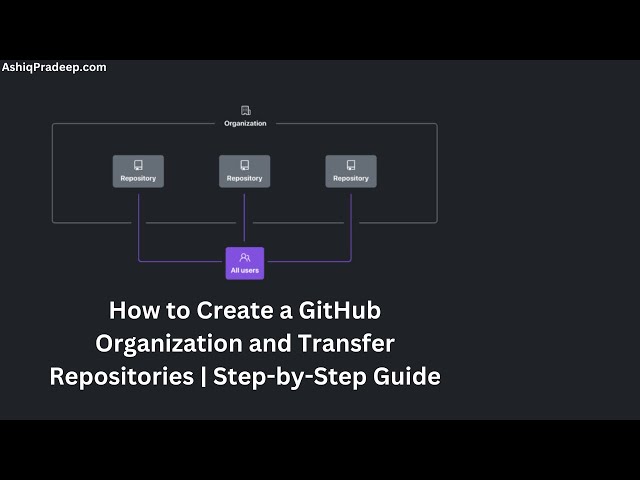 AshiqPradeep.com

Organization

Repository

Repository

Repository

All users

How to Create a GitHub Organization and Transfer Repositories | Step-by-Step Guide